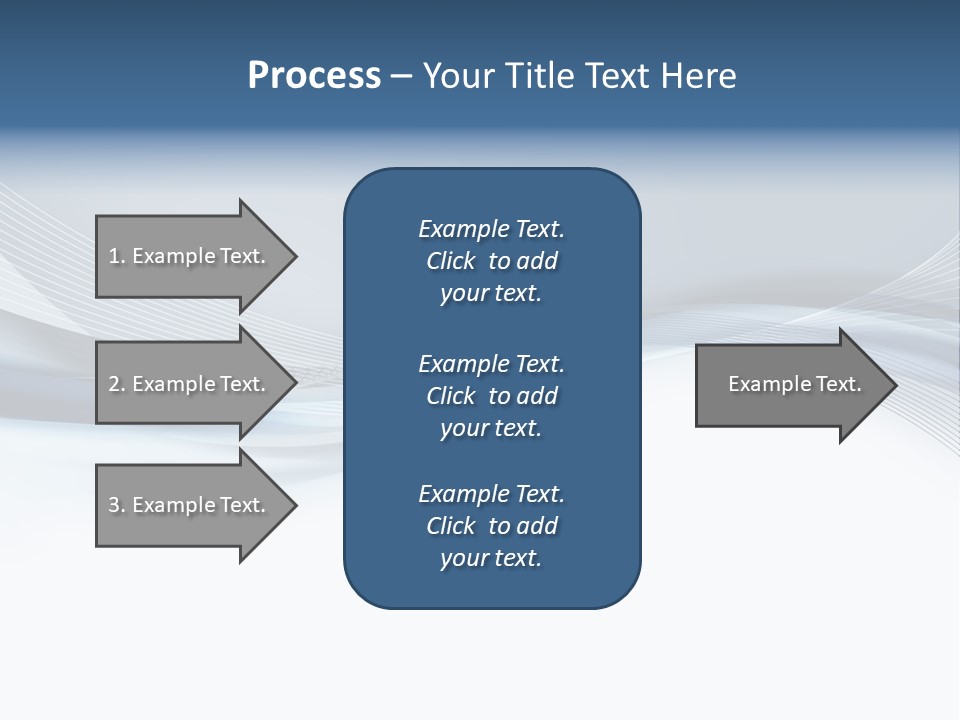 Process – Your Title Text Here

1. Example Text.

2. Example Text.

3. Example Text.

Example Text. Click to add your text.

Example Text. Click to add your text.

Example Text. Click to add your text.

Example Text.